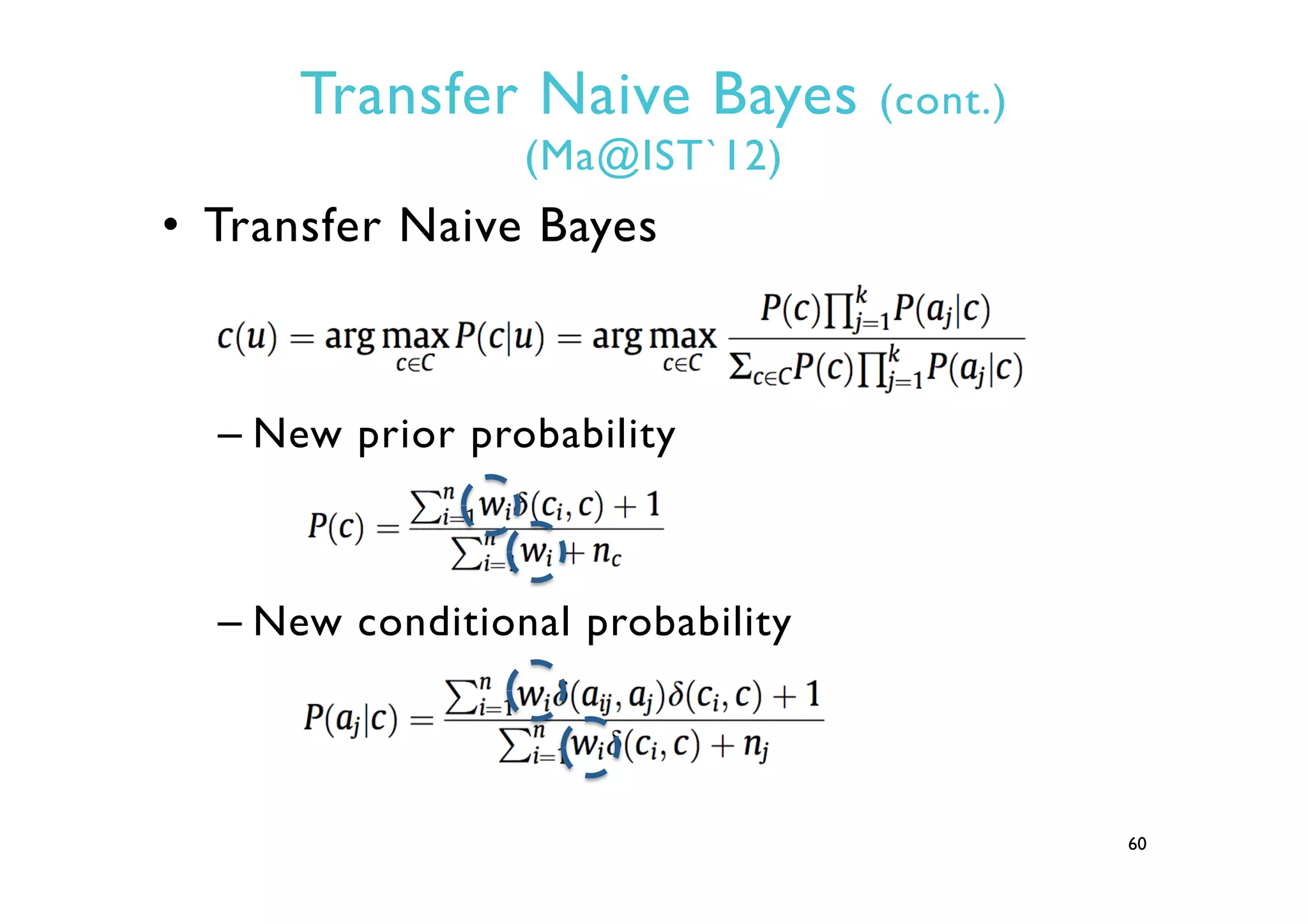 Transfer Naive Bayes (cont.)
(Ma@IST`12)

• Transfer Naive Bayes

$c(u) = \arg\max_{c \in C} P(c|u) = \arg\max_{c \in C} \frac{P(c)\prod_{j=1}^{k} P(a_j|c)}{\sum_{c \in C} P(c)\prod_{j=1}^{k} P(a_j|c)}$

– New prior probability

$P(c) = \frac{\sum_{i=1}^{n} w_i \delta(c_i, c) + 1}{\sum_{i=1}^{n} w_i + n_c}$

– New conditional probability

$P(a_j|c) = \frac{\sum_{i=1}^{n} w_i \delta(a_{ij}, a_j)\delta(c_i, c) + 1}{\sum_{i=1}^{n} w_i \delta(c_i, c) + n_j}$

60